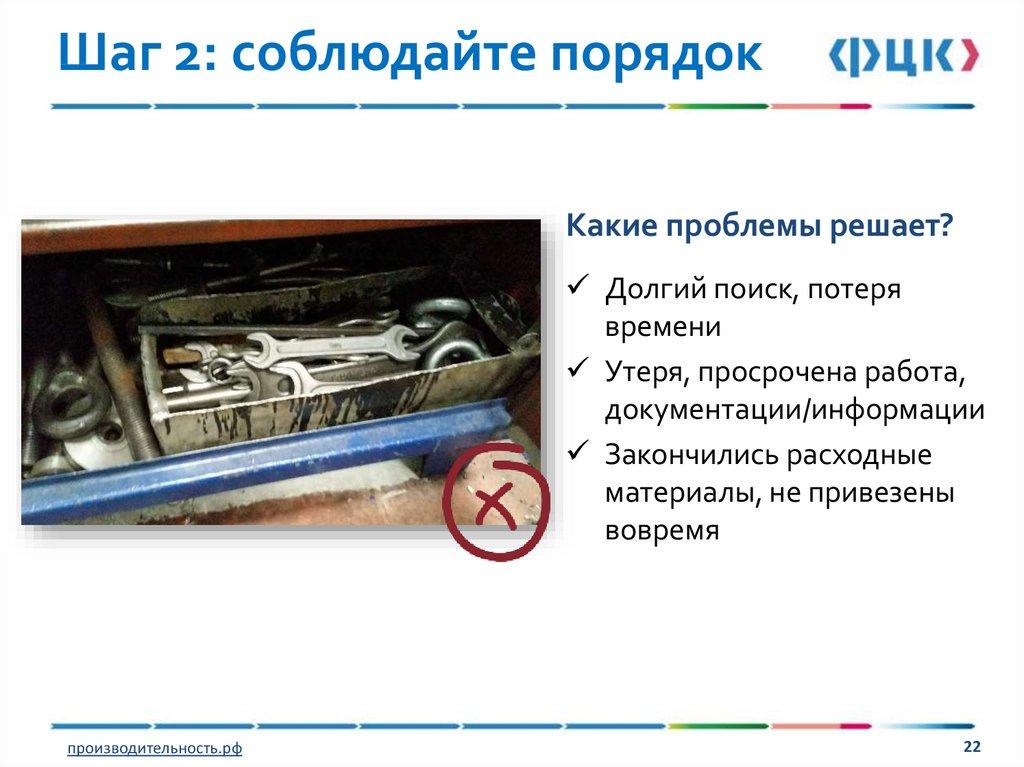 Шаг 2: соблюдайте порядок

ФЦК

Какие проблемы решает?

✓ Долгий поиск, потеря времени
✓ Утеря, просрочена работа, документации/информации
✓ Закончились расходные материалы, не привезены вовремя

производительность.рф

22